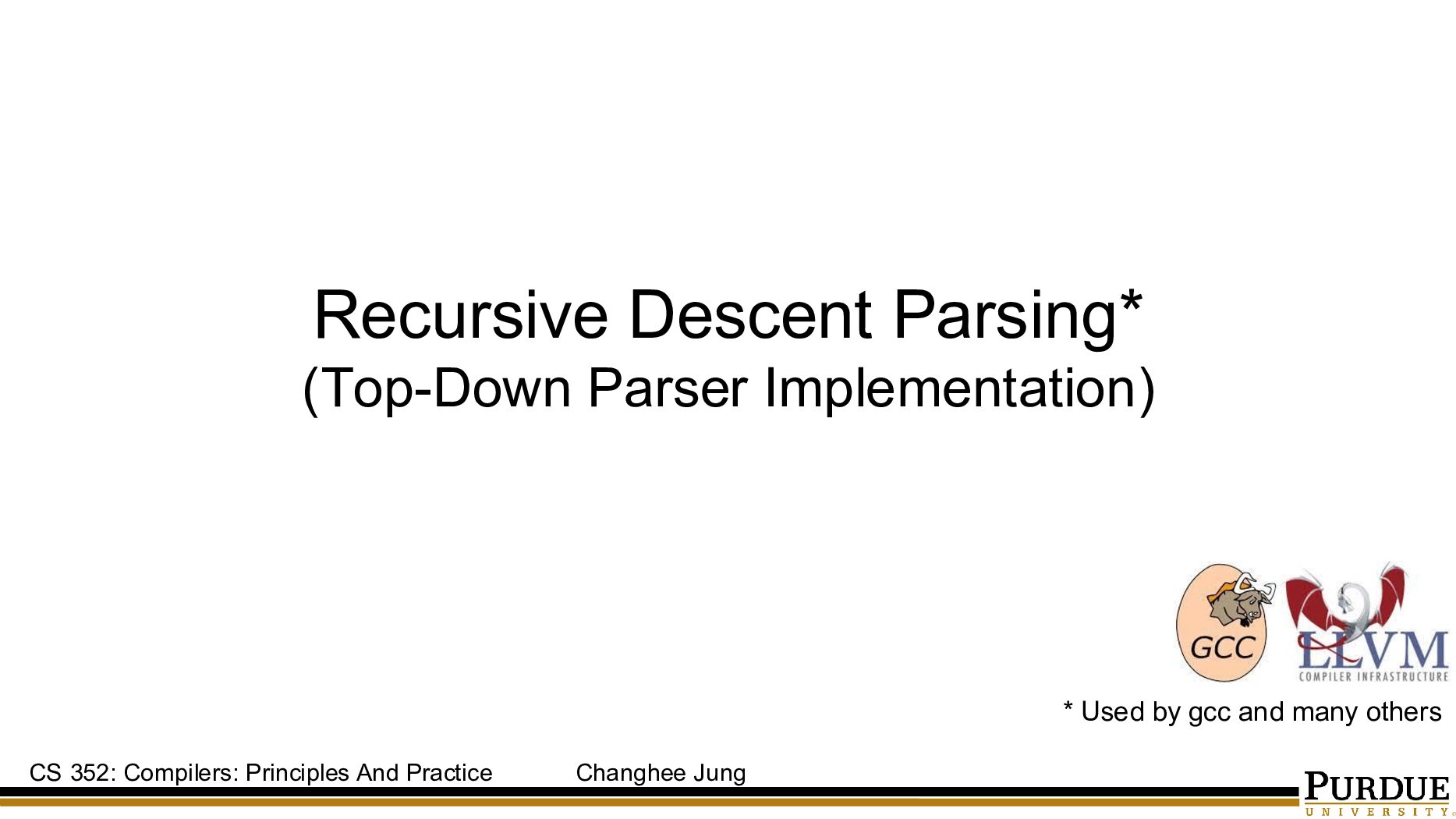 Recursive Descent Parsing*
(Top-Down Parser Implementation)

GCC

LLVM
COMPILER INFRASTRUCTURE

* Used by gcc and many others

CS 352: Compilers: Principles And Practice Changhee Jung

PURDUE
UNIVERSITY